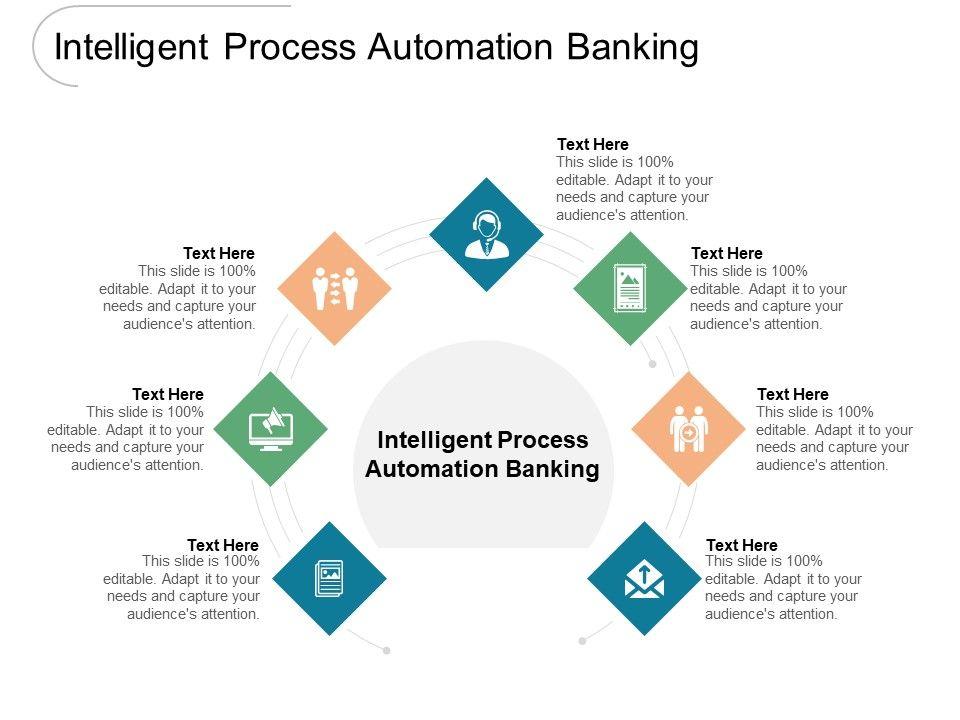 Intelligent Process Automation Banking

Text Here
This slide is 100% editable. Adapt it to your needs and capture your audience's attention.

Text Here
This slide is 100% editable. Adapt it to your needs and capture your audience's attention.

Text Here
This slide is 100% editable. Adapt it to your needs and capture your audience's attention.

Text Here
This slide is 100% editable. Adapt it to your needs and capture your audience's attention.

Text Here
This slide is 100% editable. Adapt it to your needs and capture your audience's attention.

Intelligent Process Automation Banking

Text Here
This slide is 100% editable. Adapt it to your needs and capture your audience's attention.

Text Here
This slide is 100% editable. Adapt it to your needs and capture your audience's attention.